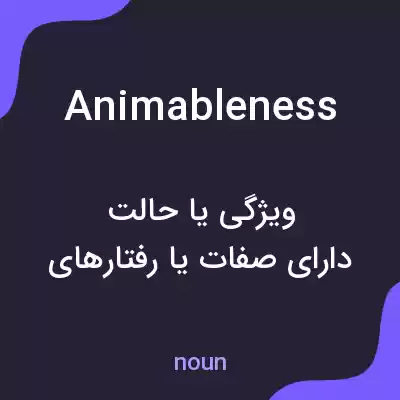 Animableness

ویژگی یا حالت
دارای صفات یا رفتارهای

noun